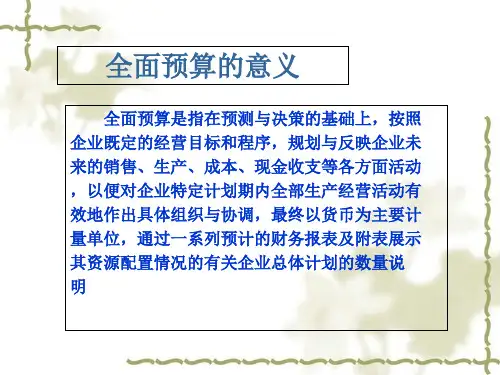 全面预算的意义

全面预算是指在预测与决策的基础上，按照企业既定的经营目标和程序，规划与反映企业未来的销售、生产、成本、现金收支等各方面活动，以便对企业特定计划期内全部生产经营活动有效地作出具体组织与协调，最终以货币为主要计量单位，通过一系列预计的财务报表及附表展示其资源配置情况的有关企业总体计划的数量说明